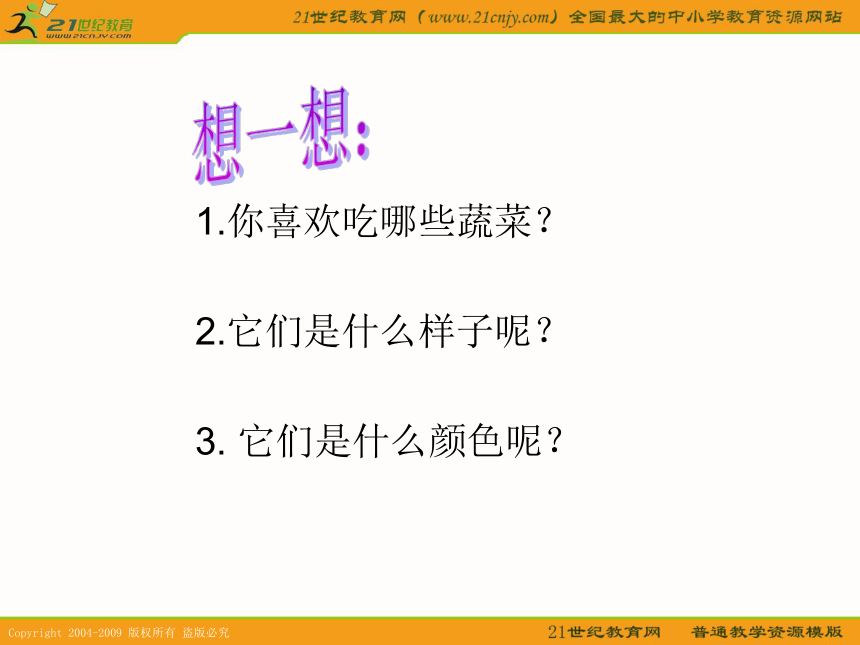 21世纪教育
www.21cnjy.com
21世纪教育网（www.21cnjy.com）全国最大的中小学教育资源网站

想一想:

1.你喜欢吃哪些蔬菜?

2.它们是什么样子呢?

3. 它们是什么颜色呢?

Copyright 2004-2009 版权所有 盗版必究
21世纪教育网 普通教学资源模版